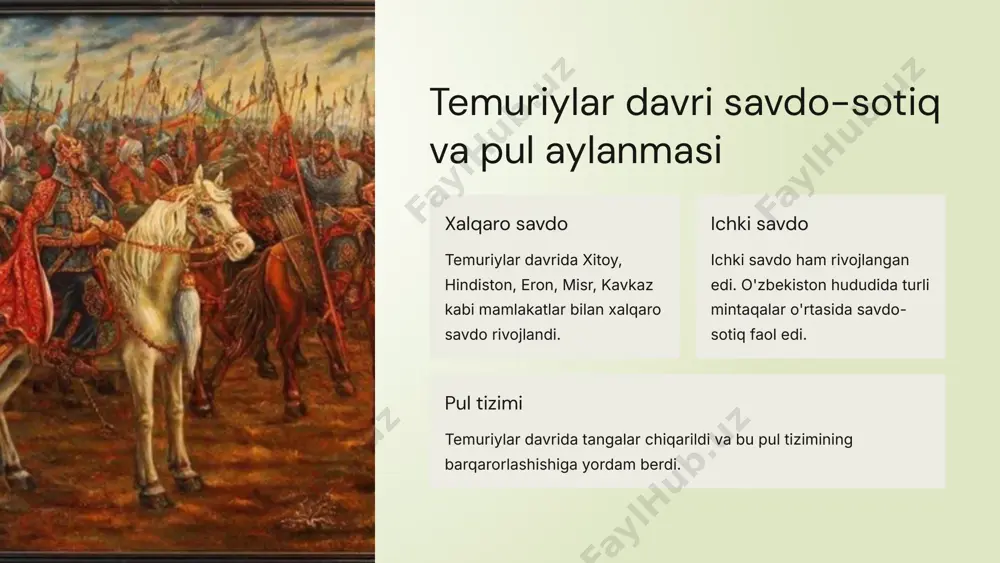 Temuriylar davri savdo-sotiq va pul aylanmasi

Xalqaro savdo

Temuriylar davrida Xitoy, Hindiston, Eron, Misr, Kavkaz kabi mamlakatlar bilan xalqaro savdo rivojlandi.

Ichki savdo

Ichki savdo ham rivojlangan edi. O'zbekiston hududida turli mintaqalar o'rtasida savdo-sotiq faol edi.

Pul tizimi

Temuriylar davrida tangalar chiqarildi va bu pul tizimining barqarorlashishiga yordam berdi.

FaylHub.uz
FaylHub.uz
FaylHub.uz
FaylHub.uz